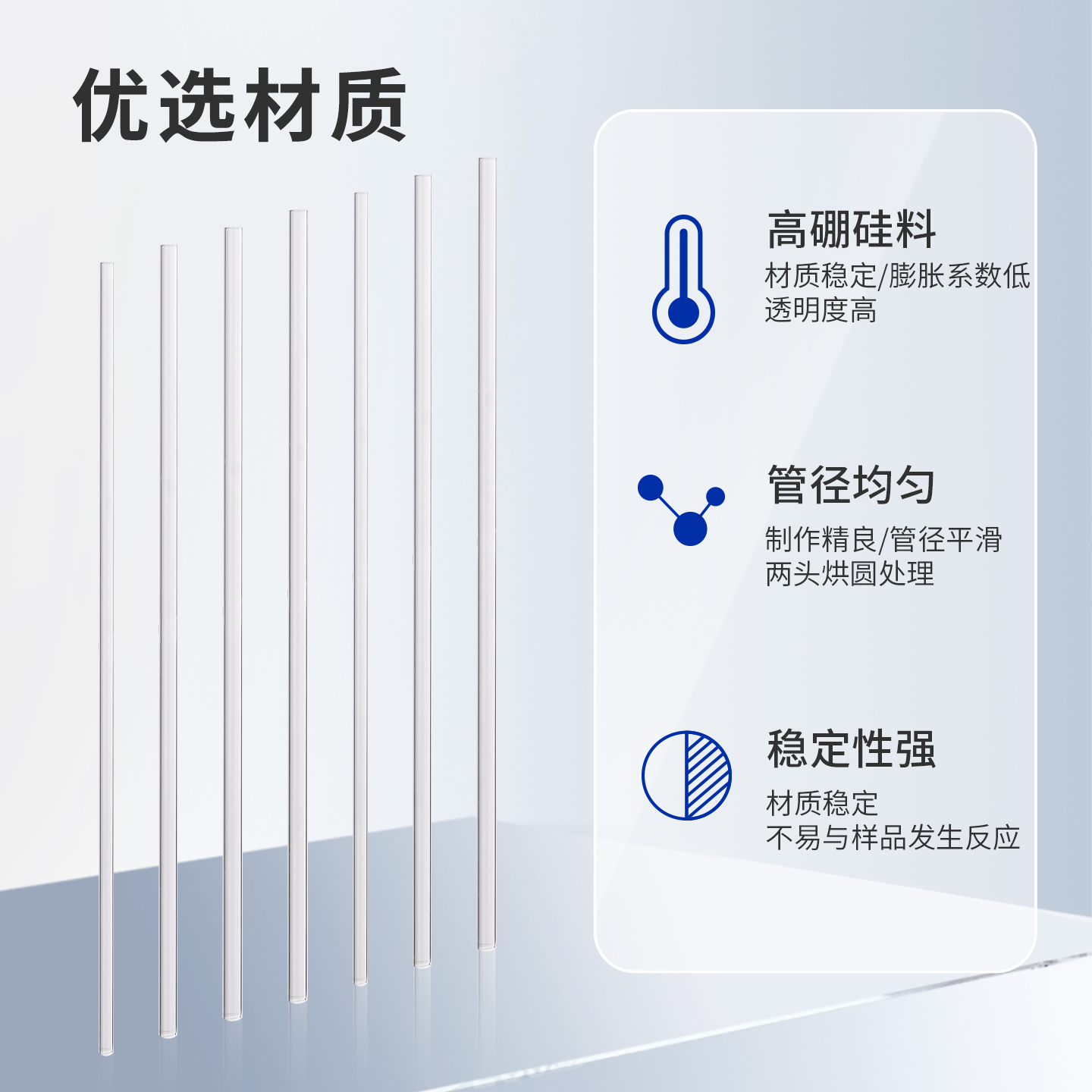 优选材质

高硼硅料

材质稳定/膨胀系数低
透明度高

管径均匀

制作精良/管径平滑
两头烘圆处理

稳定性强

材质稳定
不易与样品发生反应